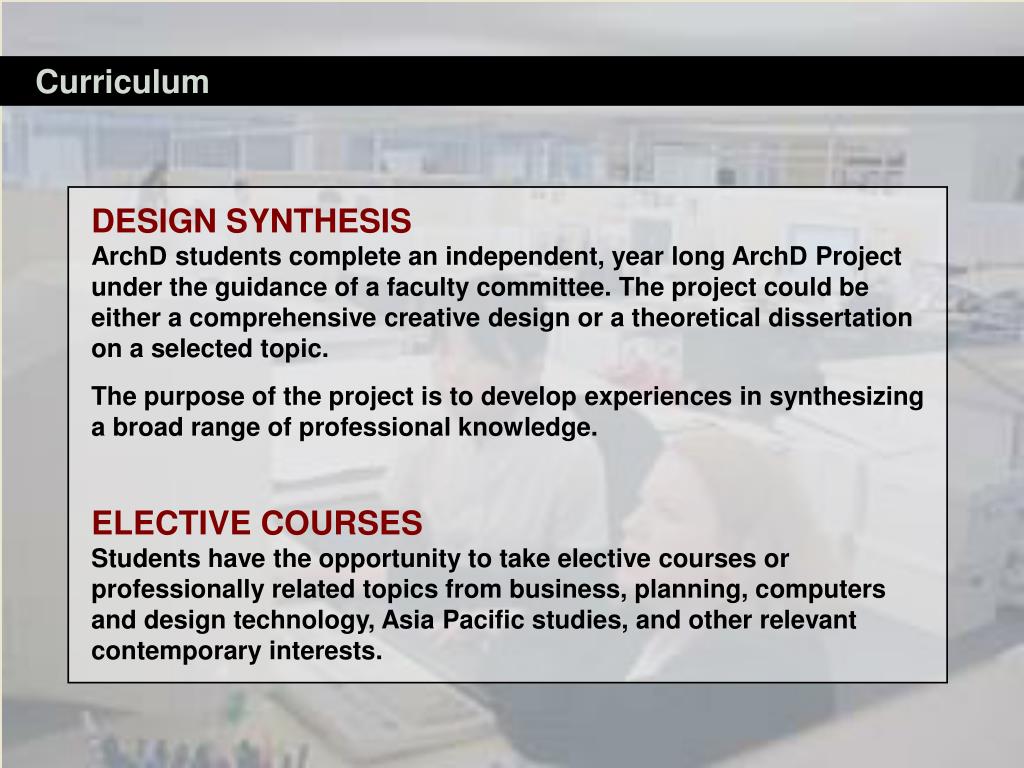 Curriculum

DESIGN SYNTHESIS
ArchD students complete an independent, year long ArchD Project under the guidance of a faculty committee. The project could be either a comprehensive creative design or a theoretical dissertation on a selected topic.

The purpose of the project is to develop experiences in synthesizing a broad range of professional knowledge.

ELECTIVE COURSES
Students have the opportunity to take elective courses or professionally related topics from business, planning, computers and design technology, Asia Pacific studies, and other relevant contemporary interests.